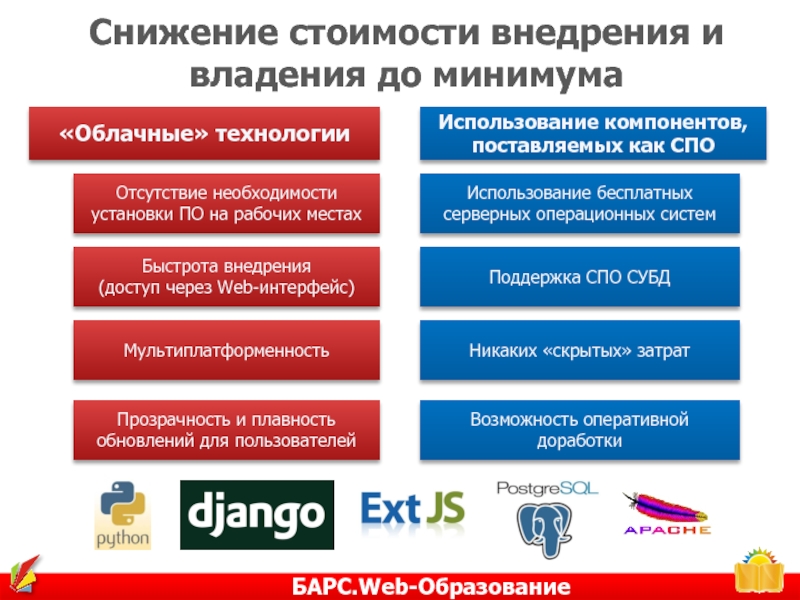 Снижение стоимости внедрения и владения до минимума

«Облачные» технологии

Отсутствие необходимости установки ПО на рабочих местах

Быстрота внедрения (доступ через Web-интерфейс)

Мультиплатформенность

Прозрачность и плавность обновлений для пользователей

Использование компонентов, поставляемых как СПО

Использование бесплатных серверных операционных систем

Поддержка СПО СУБД

Никаких «скрытых» затрат

Возможность оперативной доработки

python

django

Ext JS

PostgreSQL

APACHE

БАРС.Web-Образование